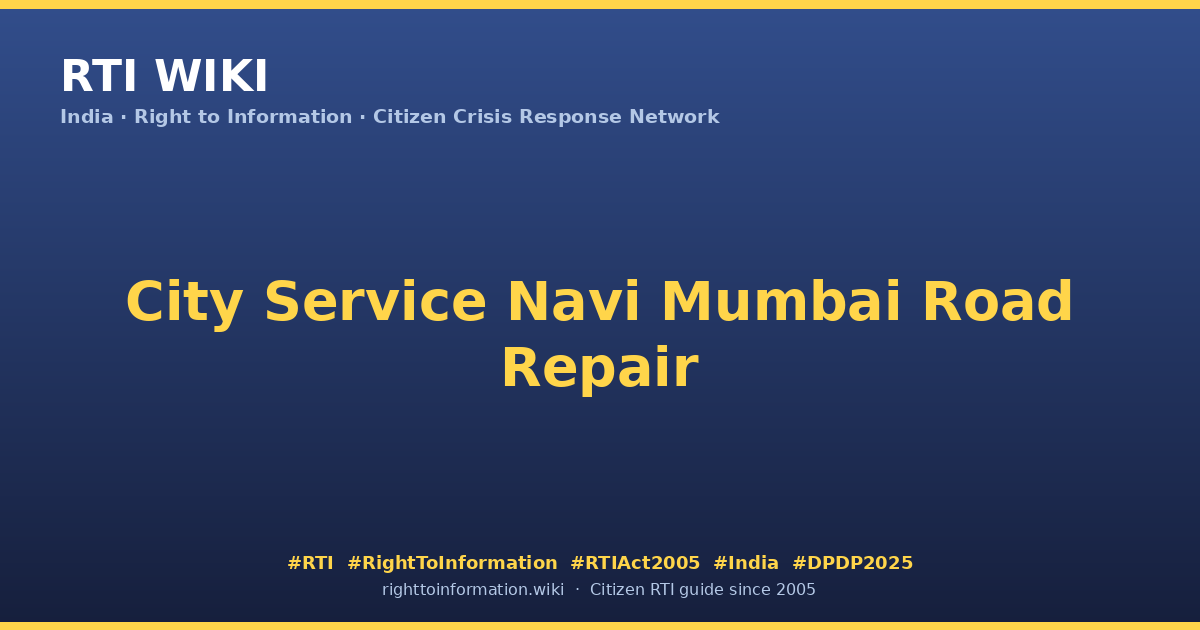 RTI WIKI
India · Right to Information · Citizen Crisis Response Network

City Service Navi Mumbai Road Repair

#RTI #RightToInformation #RTIAct2005 #India #DPDP2025
righttoinformation.wiki · Citizen RTI guide since 2005